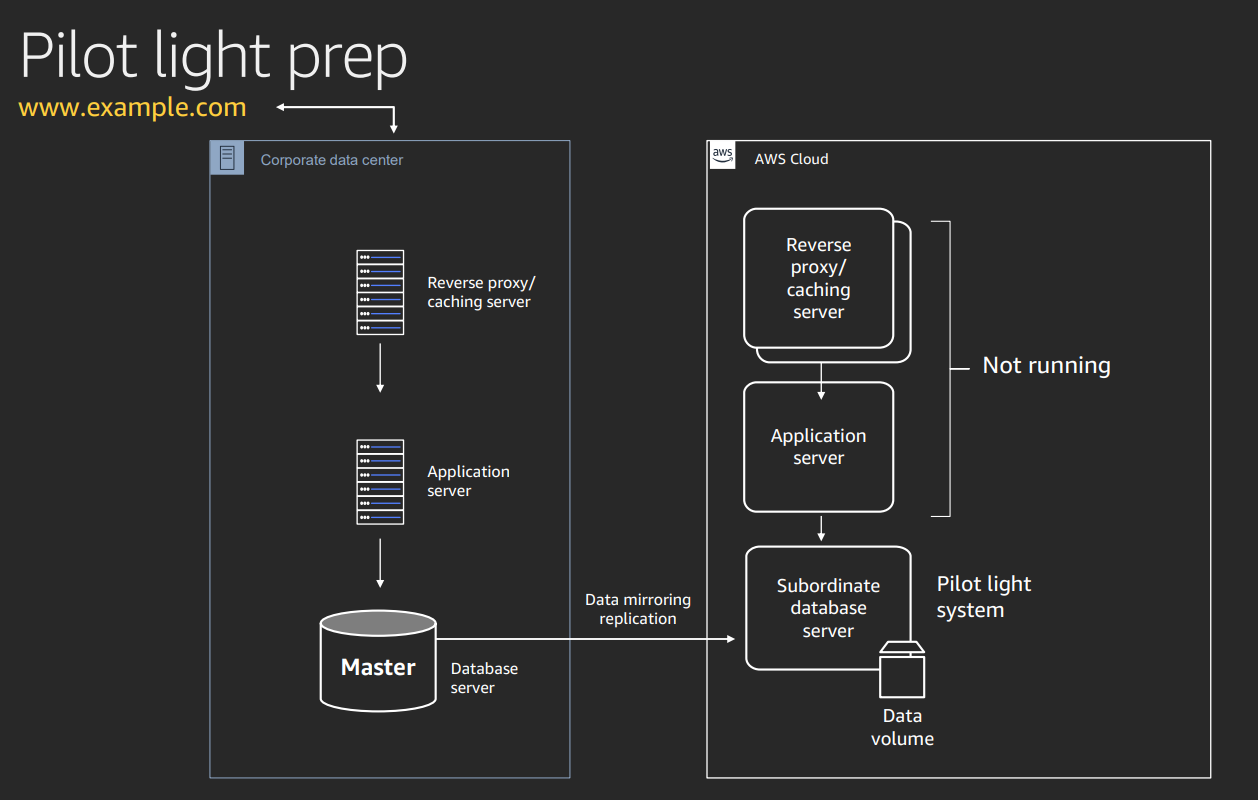 Pilot light prep

www.example.com

Corporate data center

Reverse proxy/ caching server

Application server

Master

Database server

Data mirroring replication

aws

AWS Cloud

Reverse proxy/ caching server

Application server

Not running

Subordinate database server

Pilot light system

Data volume